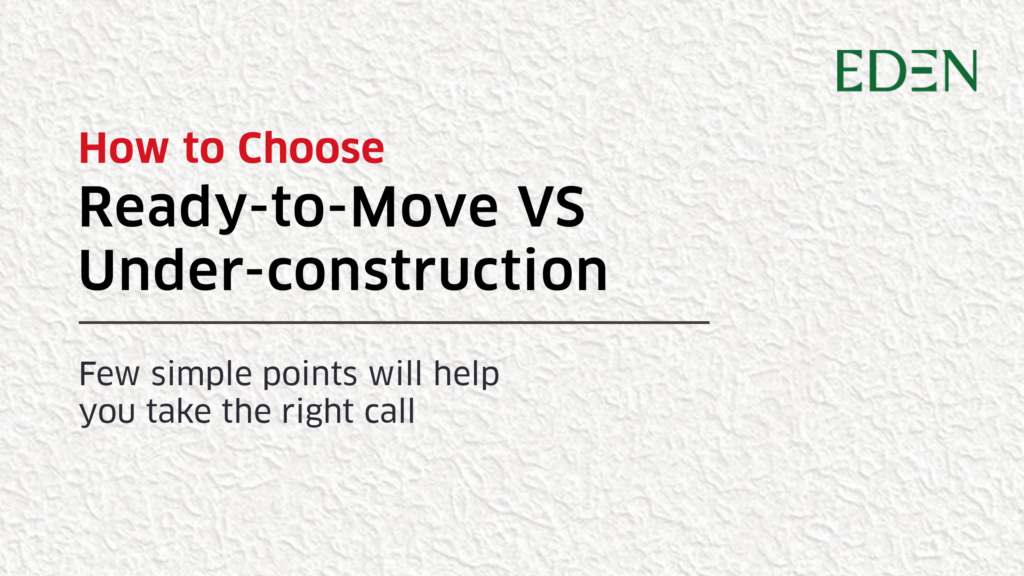 EDEN

How to Choose
Ready-to-Move VS Under-construction

Few simple points will help you take the right call